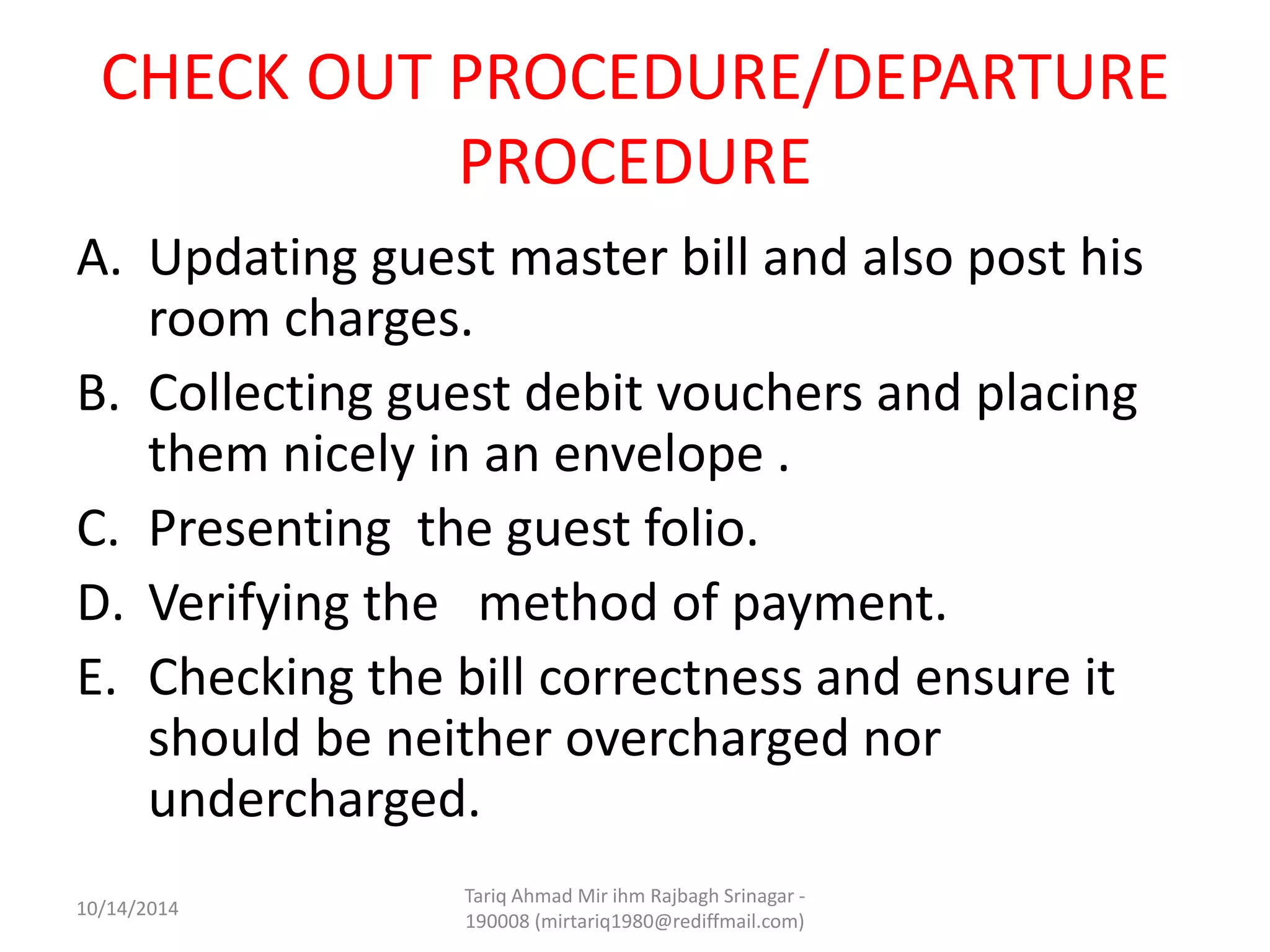 CHECK OUT PROCEDURE/DEPARTURE PROCEDURE

A. Updating guest master bill and also post his room charges.
B. Collecting guest debit vouchers and placing them nicely in an envelope .
C. Presenting  the guest folio.
D. Verifying the   method of payment.
E. Checking the bill correctness and ensure it should be neither overcharged nor undercharged.

10/14/2014

Tariq Ahmad Mir ihm Rajbagh Srinagar - 190008 (mirtariq1980@rediffmail.com)